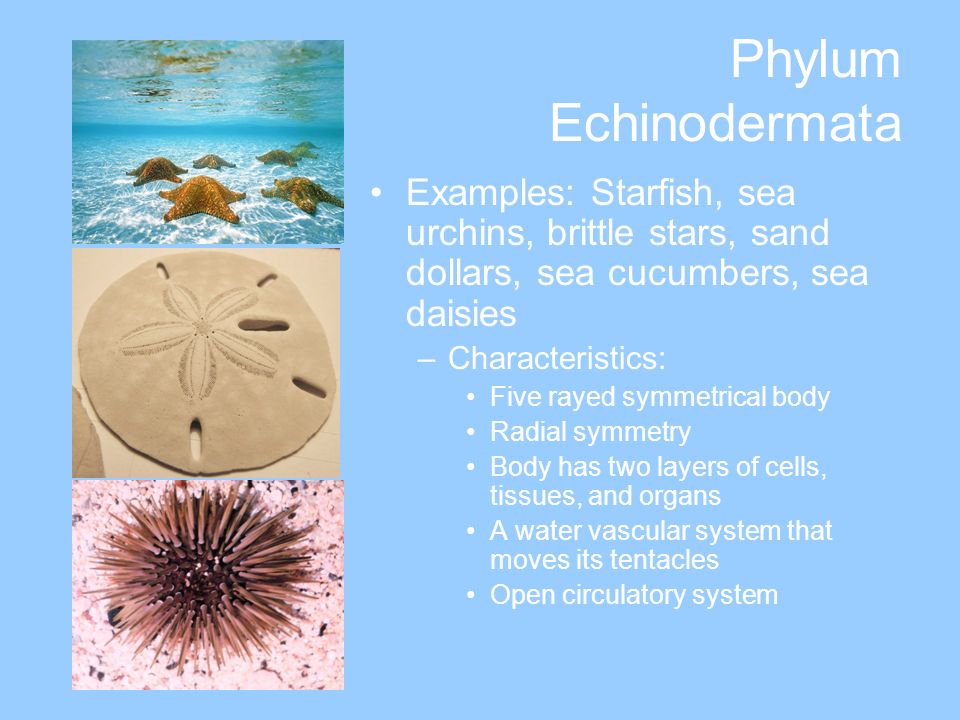 Phylum Echinodermata

• Examples: Starfish, sea urchins, brittle stars, sand dollars, sea cucumbers, sea daisies

– Characteristics:

• Five rayed symmetrical body
• Radial symmetry
• Body has two layers of cells, tissues, and organs
• A water vascular system that moves its tentacles
• Open circulatory system